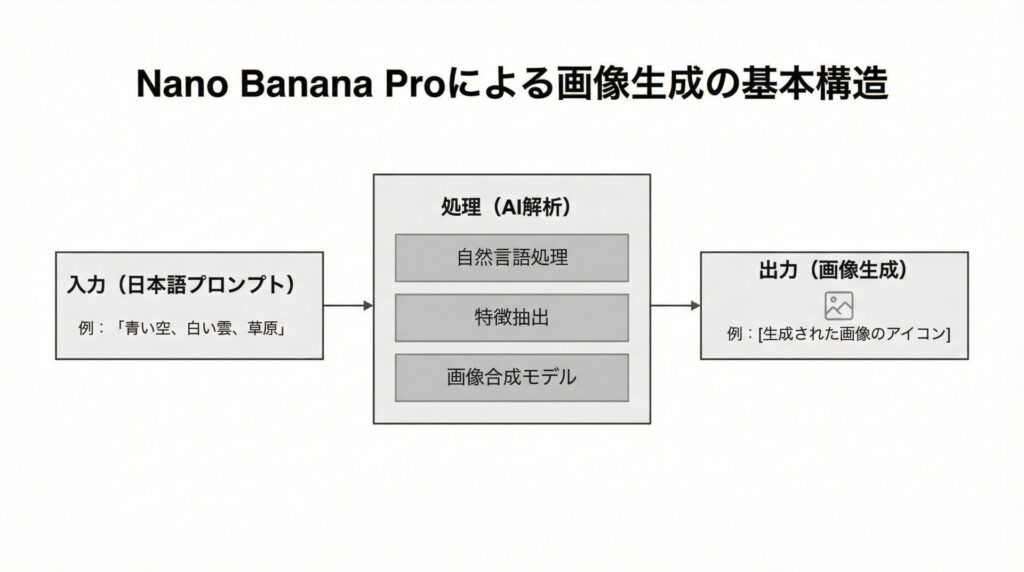 Nano Banana Proによる画像生成の基本構造

入力（日本語プロンプト）
例：「青い空、白い雲、草原」

処理（AI解析）
自然言語処理
特徴抽出
画像合成モデル

出力（画像生成）
例：[生成された画像のアイコン]